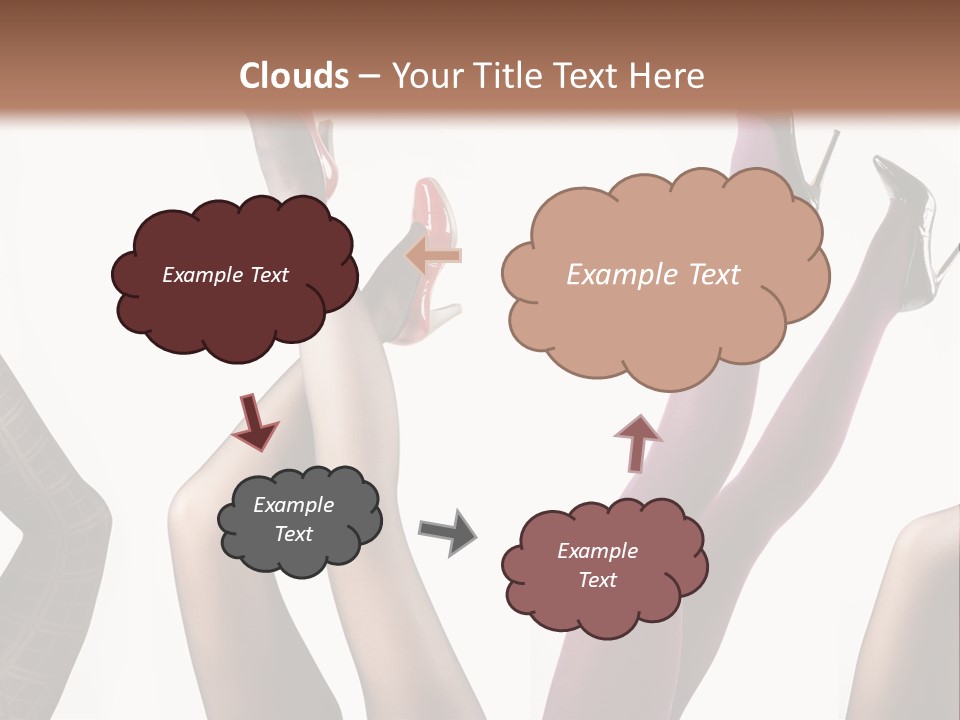 Clouds – Your Title Text Here

Example Text

Example Text

Example Text

Example Text